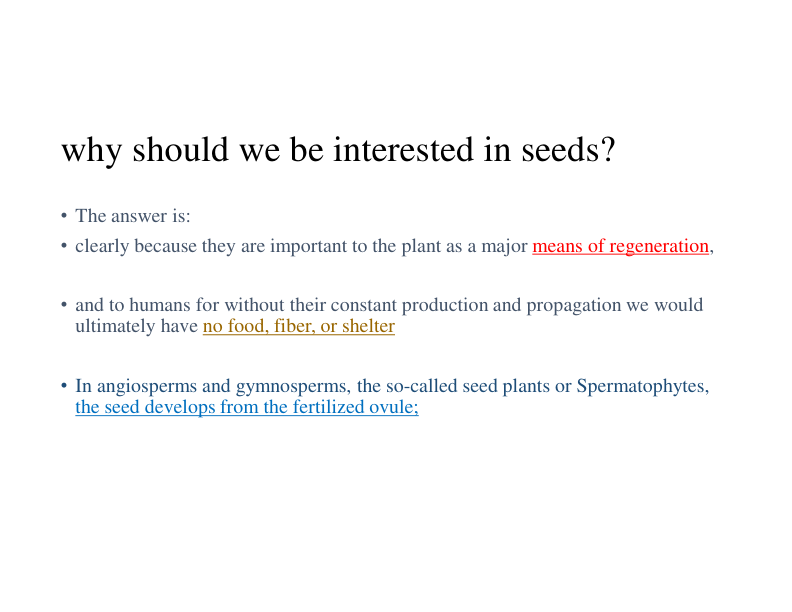 why should we be interested in seeds?

• The answer is:
• clearly because they are important to the plant as a major means of regeneration,

• and to humans for without their constant production and propagation we would ultimately have no food, fiber, or shelter

• In angiosperms and gymnosperms, the so-called seed plants or Spermatophytes, the seed develops from the fertilized ovule;